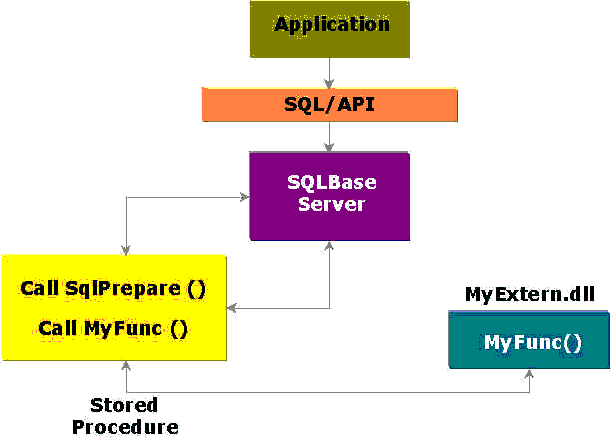 Application

SQL/API

SQLBase Server

Call SqlPrepare ()

Call MyFunc ()

MyExtern.dll

MyFunc()

Stored Procedure